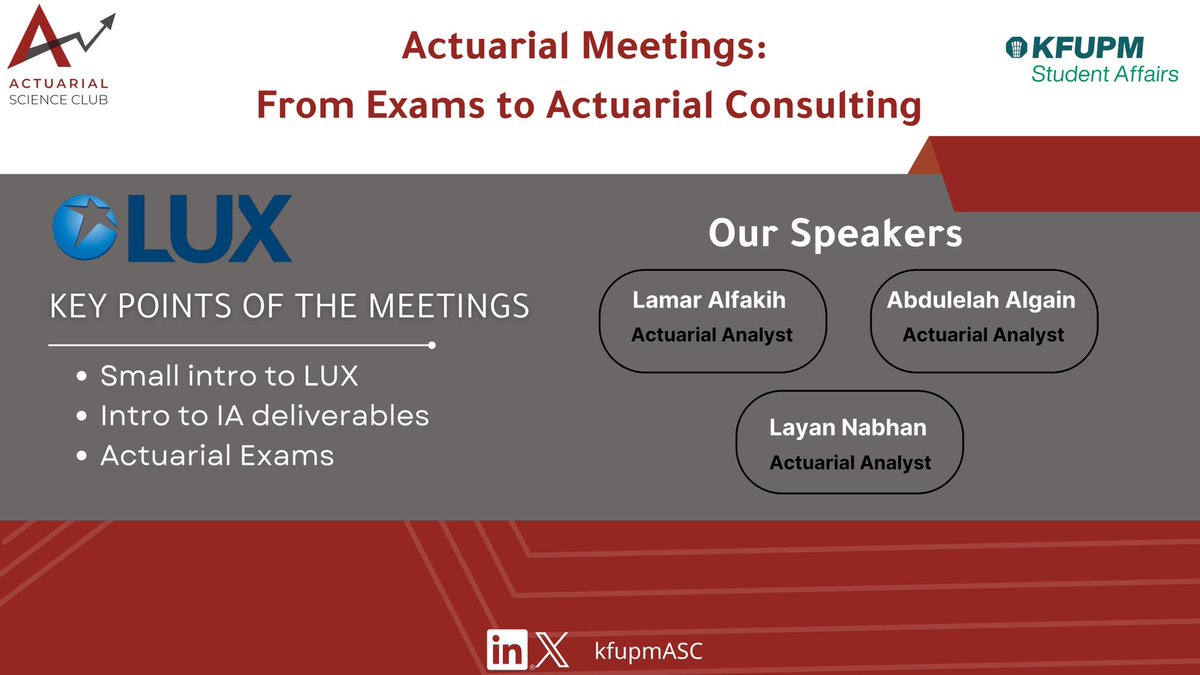 ACTUARIAL SCIENCE CLUB

Actuarial Meetings:
From Exams to Actuarial Consulting

KFUPM
Student Affairs

LUX

KEY POINTS OF THE MEETINGS

• Small intro to LUX
• Intro to IA deliverables
• Actuarial Exams

Our Speakers

Lamar Alfakih
Actuarial Analyst

Abdulelah Algain
Actuarial Analyst

Layan Nabhan
Actuarial Analyst

in X kfupmASC